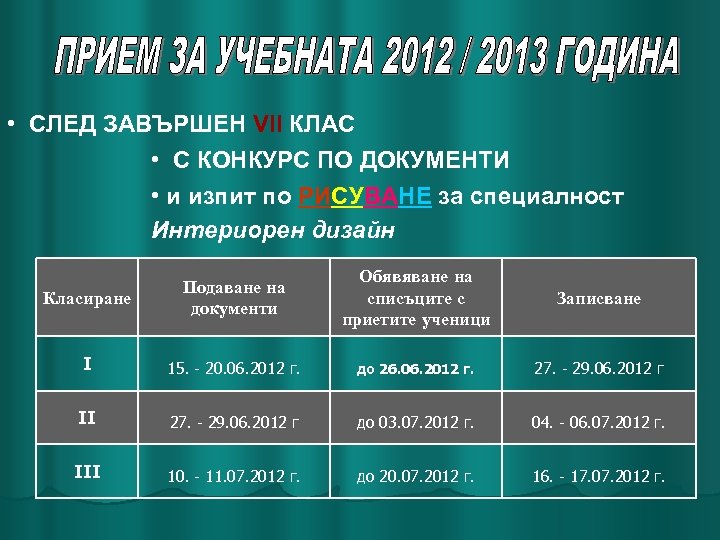 ПРИЕМ ЗА УЧЕБНАТА 2012 / 2013 ГОДИНА

• СЛЕД ЗАВЪРШЕН VII КЛАС

• С КОНКУРС ПО ДОКУМЕНТИ

• и изпит по РИСУВАНЕ за специалност Интериорен дизайн

| Класиране | Подаване на документи | Обявяване на списъците с приетите ученици | Записване |
|---|---|---|---|
| I | 15. - 20.06.2012 г. | до 26.06.2012 г. | 27. - 29.06.2012 г |
| II | 27. - 29.06.2012 г | до 03.07.2012 г. | 04. - 06.07.2012 г. |
| III | 10. - 11.07.2012 г. | до 20.07.2012 г. | 16. - 17.07.2012 г. |